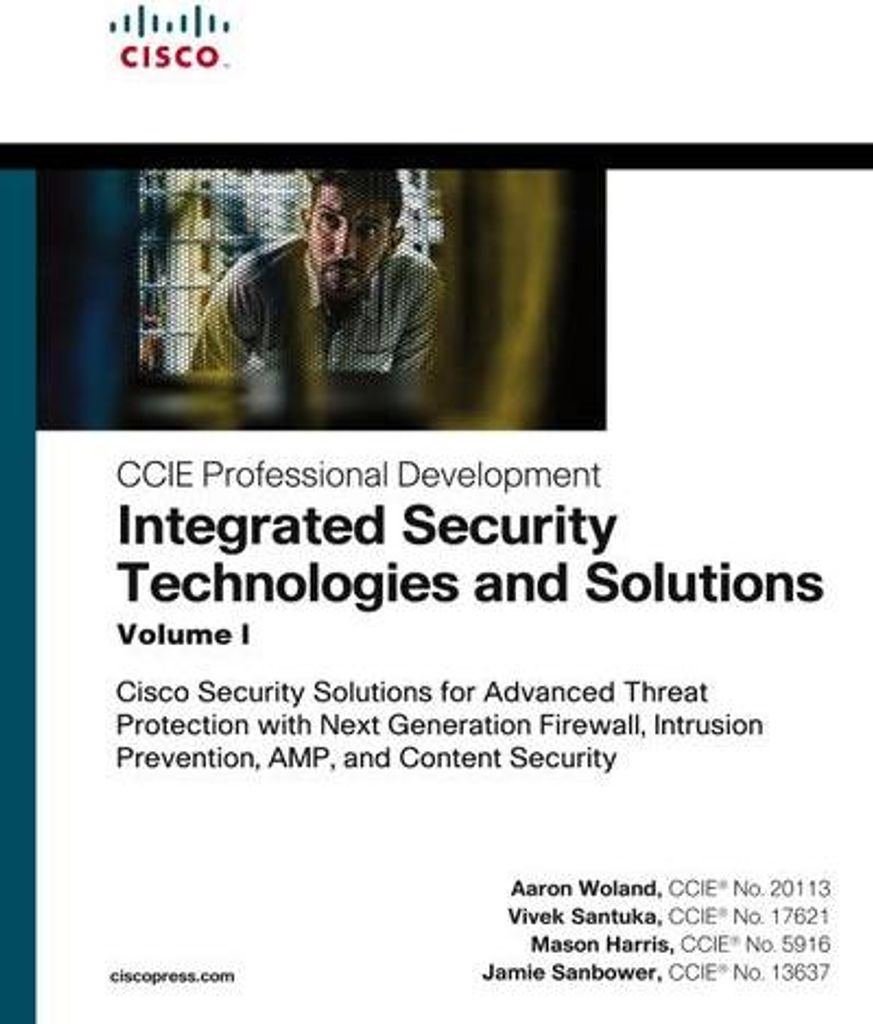 CISCO

CCIE Professional Development

Integrated Security Technologies and Solutions

Volume I

Cisco Security Solutions for Advanced Threat Protection with Next Generation Firewall, Intrusion Prevention, AMP, and Content Security

Aaron Woland, CCIE® No. 20113
Vivek Santuka, CCIE® No. 17621
Mason Harris, CCIE® No. 5916
Jamie Sanbower, CCIE® No. 13637

ciscopress.com